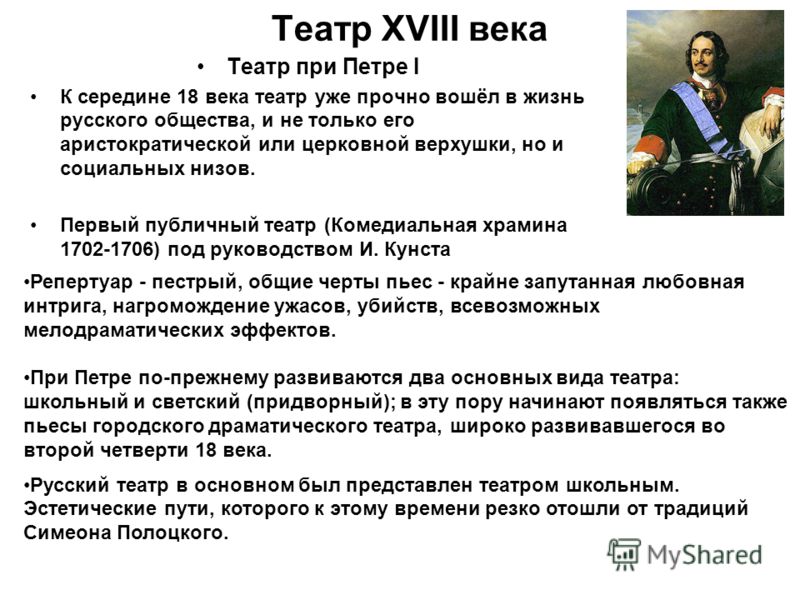 Театр XVIII века

• Театр при Петре I

• К середине 18 века театр уже прочно вошёл в жизнь русского общества, и не только его аристократической или церковной верхушки, но и социальных низов.

• Первый публичный театр (Комедиальная храмина 1702-1706) под руководством И. Кунста

•Репертуар - пестрый, общие черты пьес - крайне запутанная любовная интрига, нагромождение ужасов, убийств, всевозможных мелодраматических эффектов.

•При Петре по-прежнему развиваются два основных вида театра: школьный и светский (придворный); в эту пору начинают появляться также пьесы городского драматического театра, широко развивавшегося во второй четверти 18 века.

•Русский театр в основном был представлен театром школьным. Эстетические пути, которого к этому времени резко отошли от традиций Симеона Полоцкого.

MyShared